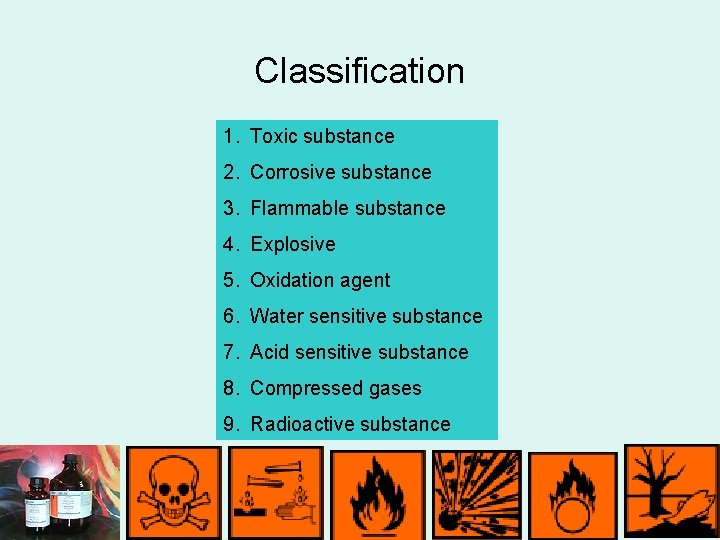 Classification

1. Toxic substance
2. Corrosive substance
3. Flammable substance
4. Explosive
5. Oxidation agent
6. Water sensitive substance
7. Acid sensitive substance
8. Compressed gases
9. Radioactive substance